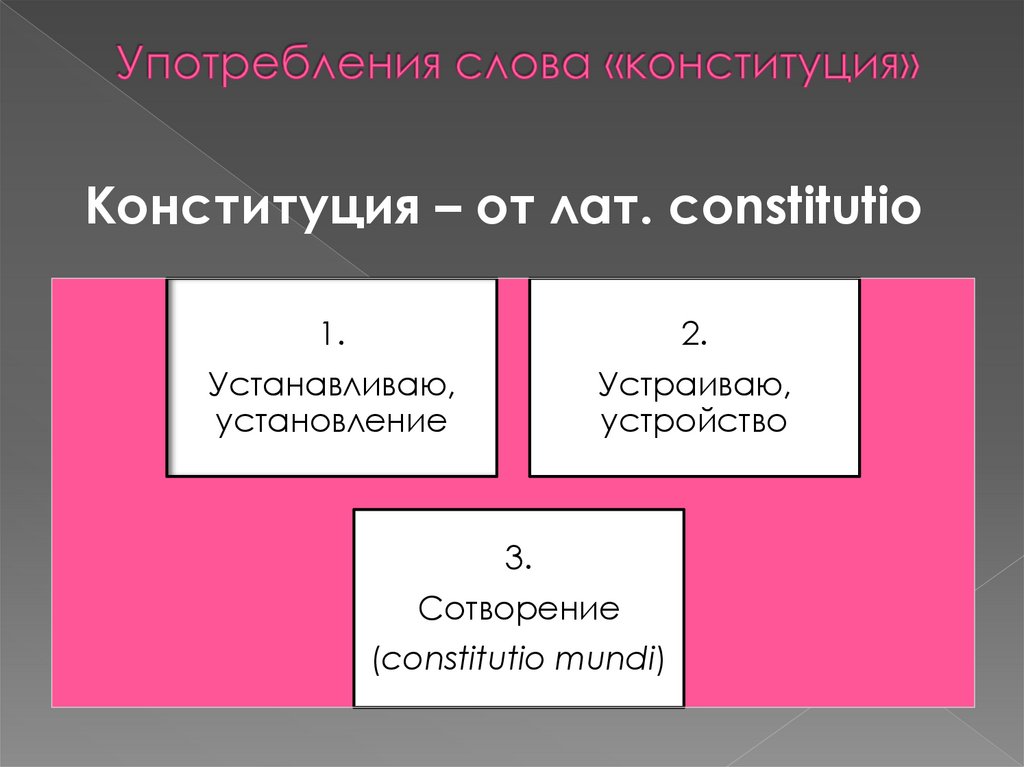 Употребления слова «конституция»

Конституция – от лат. constitutio

1.
Устанавливаю, установление

2.
Устраиваю, устройство

3.
Сотворение
(constitutio mundi)